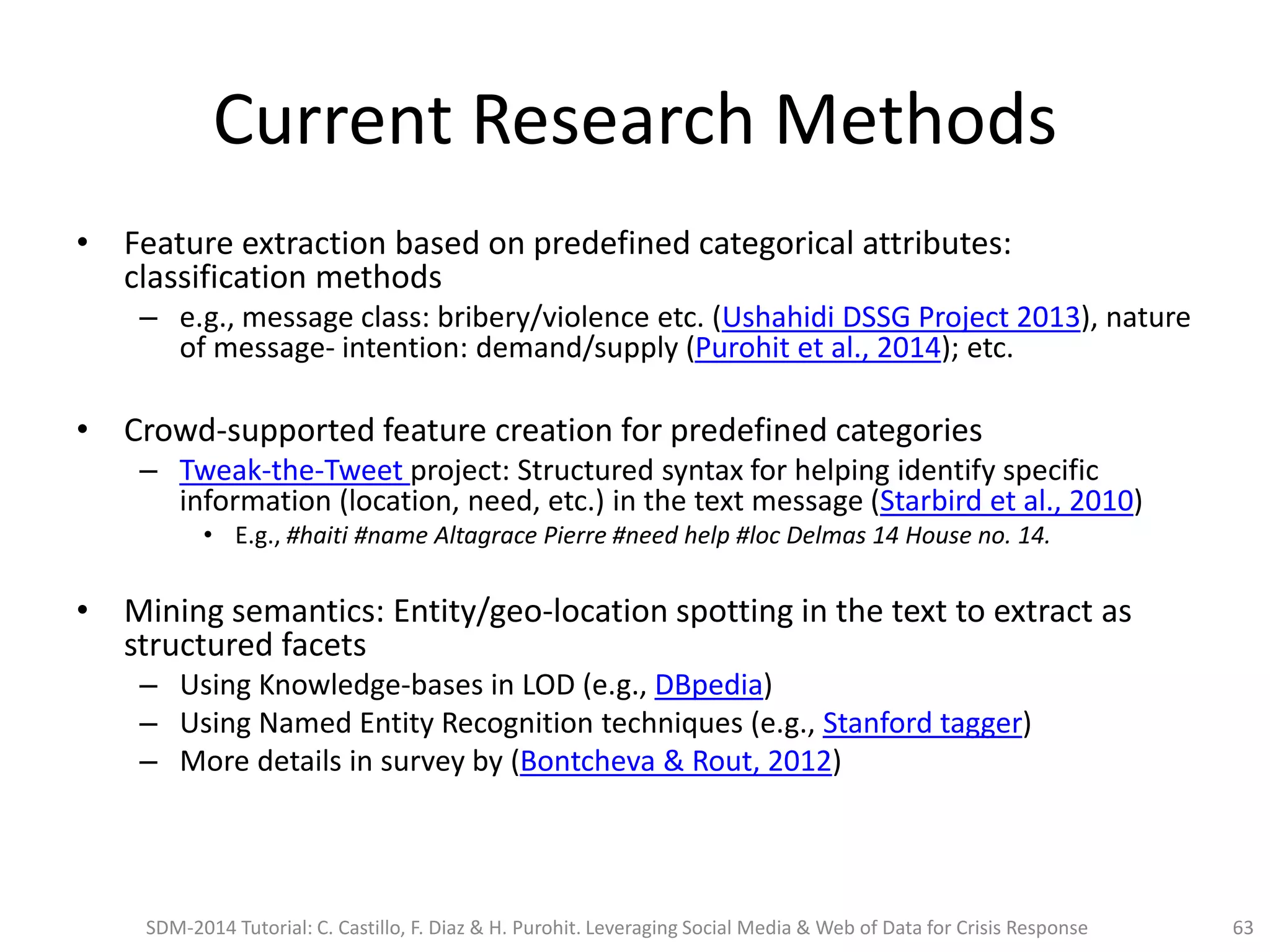 Current Research Methods

• Feature extraction based on predefined categorical attributes: classification methods
– e.g., message class: bribery/violence etc. (Ushahidi DSSG Project 2013), nature of message- intention: demand/supply (Purohit et al., 2014); etc.

• Crowd-supported feature creation for predefined categories
– Tweak-the-Tweet project: Structured syntax for helping identify specific information (location, need, etc.) in the text message (Starbird et al., 2010)
• E.g., #haiti #name Altagrace Pierre #need help #loc Delmas 14 House no. 14.

• Mining semantics: Entity/geo-location spotting in the text to extract as structured facets
– Using Knowledge-bases in LOD (e.g., DBpedia)
– Using Named Entity Recognition techniques (e.g., Stanford tagger)
– More details in survey by (Bontcheva & Rout, 2012)

SDM-2014 Tutorial: C. Castillo, F. Diaz & H. Purohit. Leveraging Social Media & Web of Data for Crisis Response 63